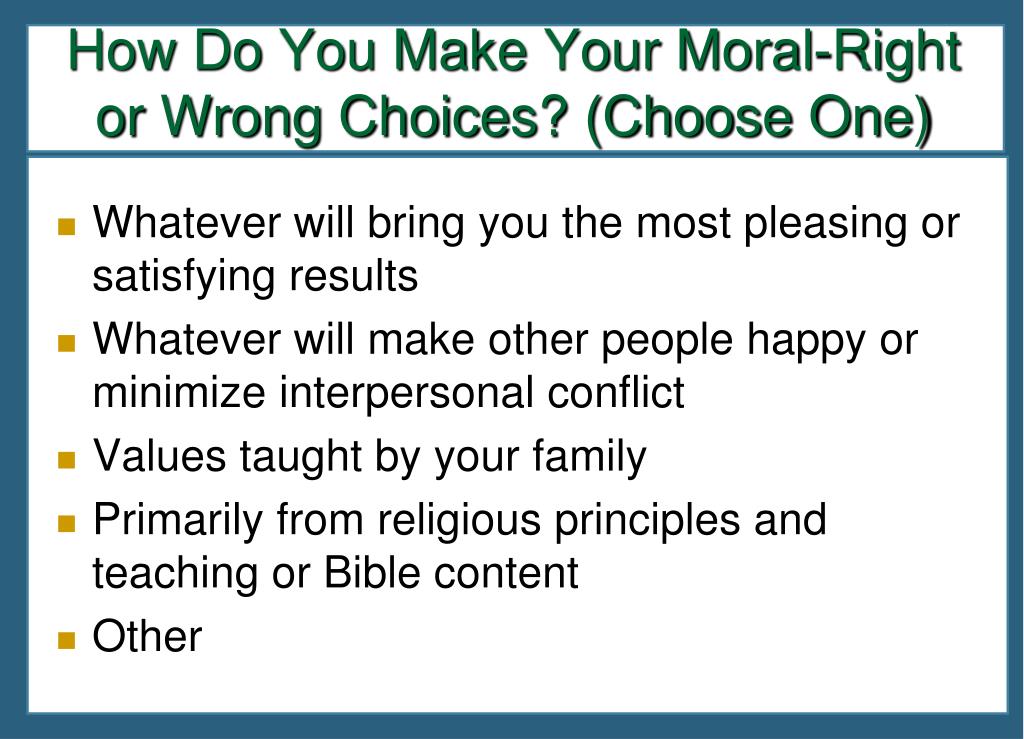 How Do You Make Your Moral-Right or Wrong Choices? (Choose One)

- Whatever will bring you the most pleasing or satisfying results
- Whatever will make other people happy or minimize interpersonal conflict
- Values taught by your family
- Primarily from religious principles and teaching or Bible content
- Other